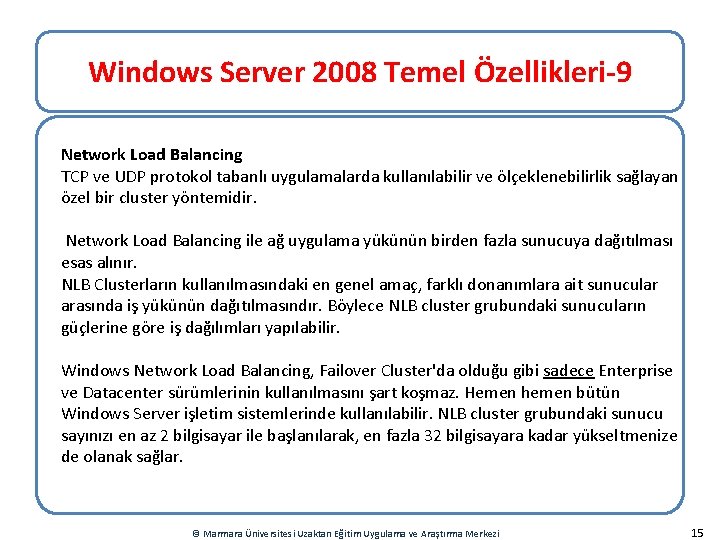 Windows Server 2008 Temel Özellikleri-9

Network Load Balancing
TCP ve UDP protokol tabanlı uygulamalarda kullanılabilir ve ölçeklenebilirlik sağlayan özel bir cluster yöntemidir.

Network Load Balancing ile ağ uygulama yükünün birden fazla sunucuya dağıtılması esas alınır.
NLB Clusterların kullanılmasındaki en genel amaç, farklı donanımlara ait sunucular arasında iş yükünün dağıtılmasındır. Böylece NLB cluster grubundaki sunucuların güçlerine göre iş dağılımları yapılabilir.

Windows Network Load Balancing, Failover Cluster'da olduğu gibi sadece Enterprise ve Datacenter sürümlerinin kullanılmasını şart koşmaz. Hemen hemen bütün Windows Server işletim sistemlerinde kullanılabilir. NLB cluster grubundaki sunucu sayınızı en az 2 bilgisayar ile başlanılarak, en fazla 32 bilgisayara kadar yükseltmenize de olanak sağlar.

© Marmara Üniversitesi Uzaktan Eğitim Uygulama ve Araştırma Merkezi

15